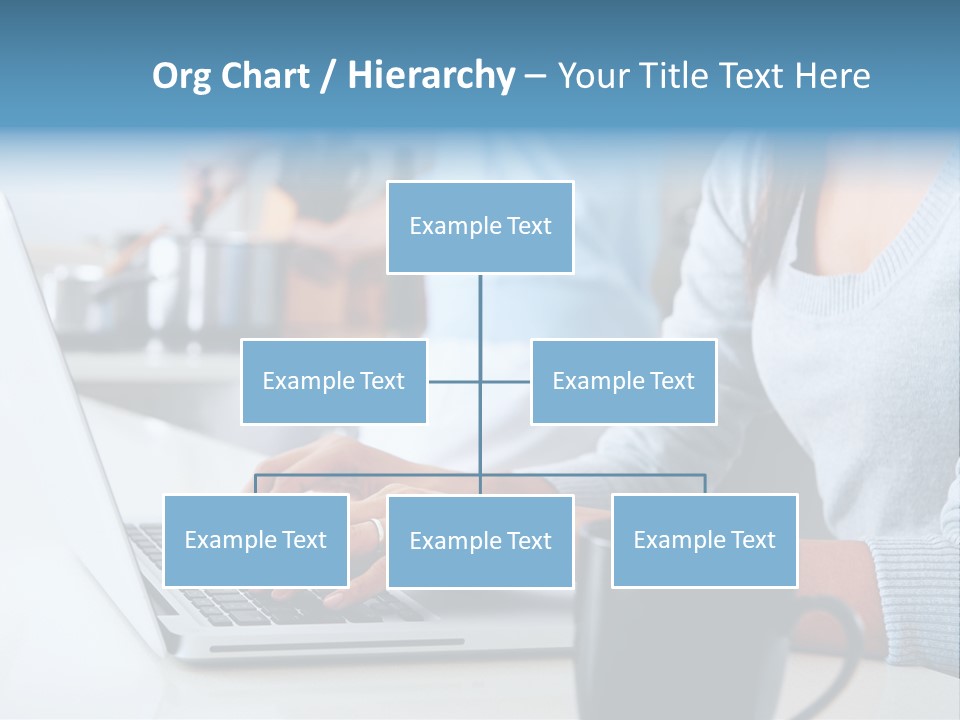 Org Chart / Hierarchy – Your Title Text Here

Example Text

Example Text

Example Text

Example Text

Example Text

Example Text